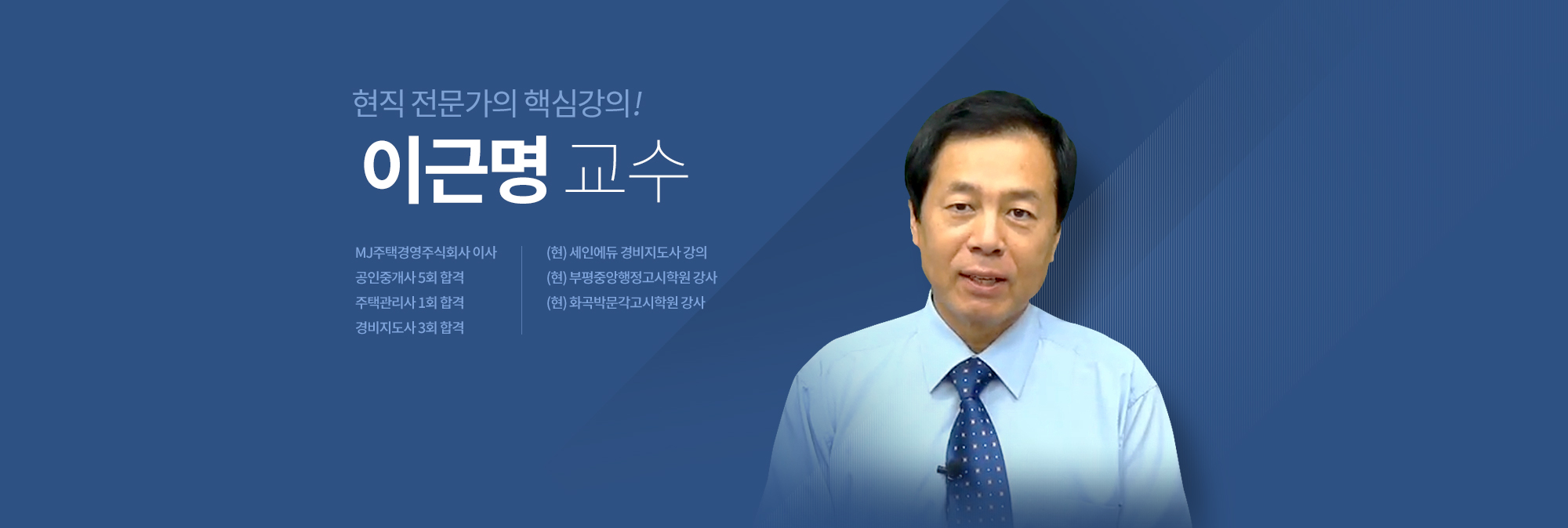 현직 전문가의 핵심강의!

이근명 교수

MJ주택경영주식회사 이사
공인중개사 5회 합격
주택관리사 1회 합격
경비지도사 3회 합격

(현) 세인에듀 경비지도사 강의
(현) 부평중앙행정고시학원 강사
(현) 화곡박문각고시학원 강사